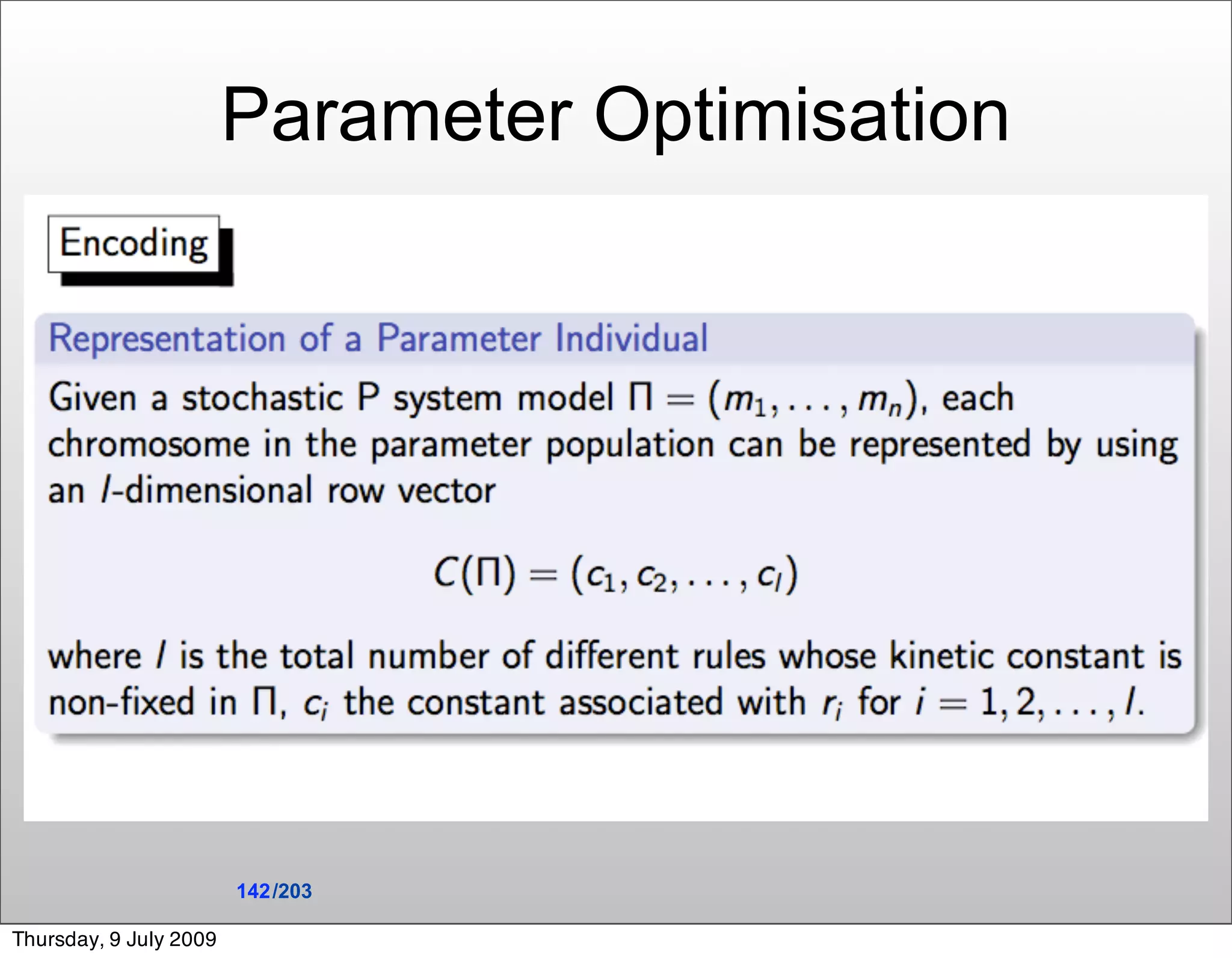 Parameter Optimisation

Encoding

Representation of a Parameter Individual

Given a stochastic P system model $\Pi = (m_1, \ldots, m_n)$, each chromosome in the parameter population can be represented by using an $l$-dimensional row vector

$C(\Pi) = (c_1, c_2, \ldots, c_l)$

where $l$ is the total number of different rules whose kinetic constant is non-fixed in $\Pi$, $c_i$ the constant associated with $r_i$ for $i = 1, 2, \ldots, l$.

142/203

Thursday, 9 July 2009